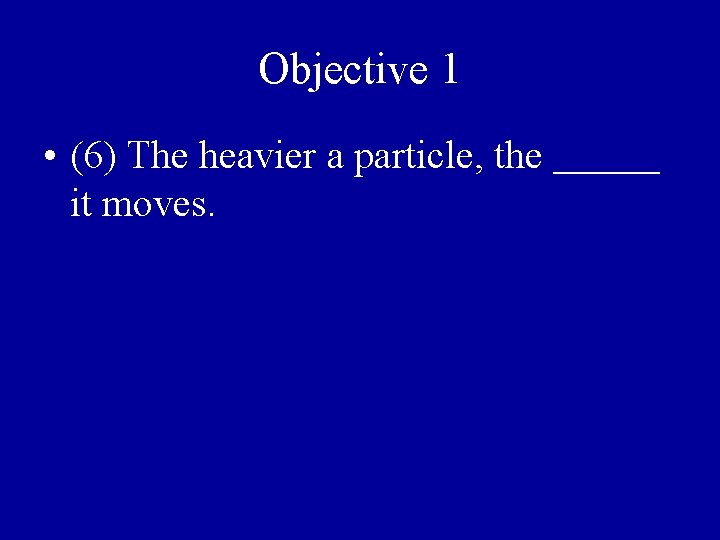 Objective 1

• (6) The heavier a particle, the ______ it moves.